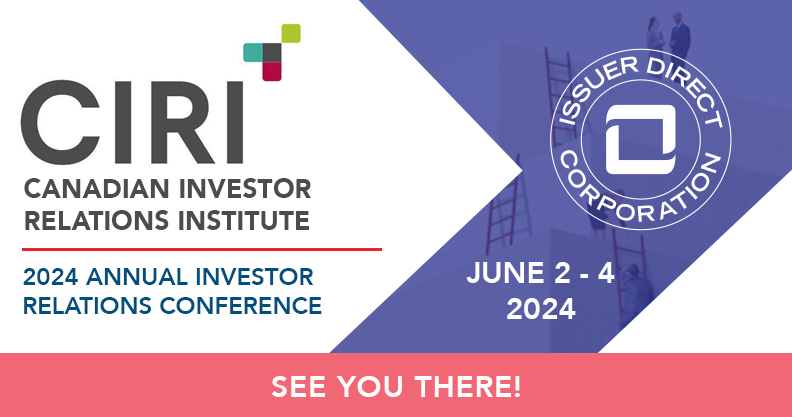 CIRI
CANADIAN INVESTOR RELATIONS INSTITUTE

2024 ANNUAL INVESTOR RELATIONS CONFERENCE

ISSUER DIRECT CORPORATION

JUNE 2 - 4
2024

SEE YOU THERE!